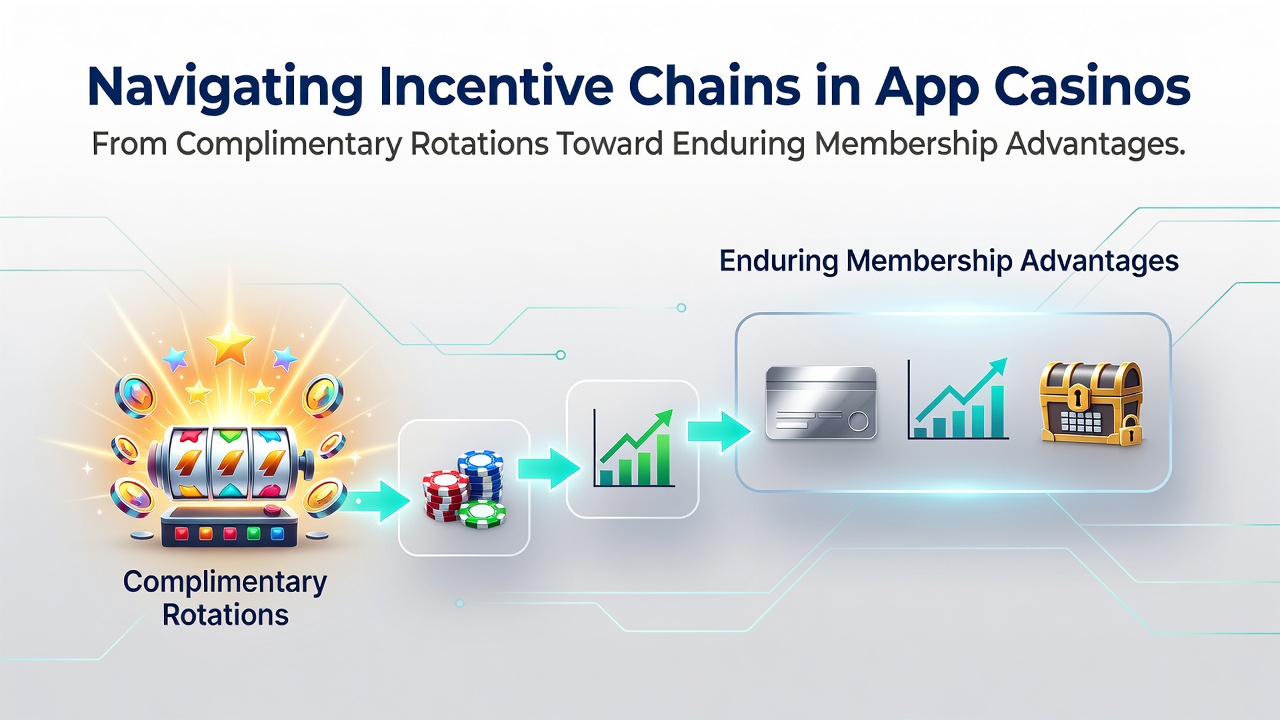 Navigating Incentive Chains in App Casinos

From Complimentary Rotations Toward Enduring Membership Advantages.

Enduring Membership Advantages

Complimentary Rotations